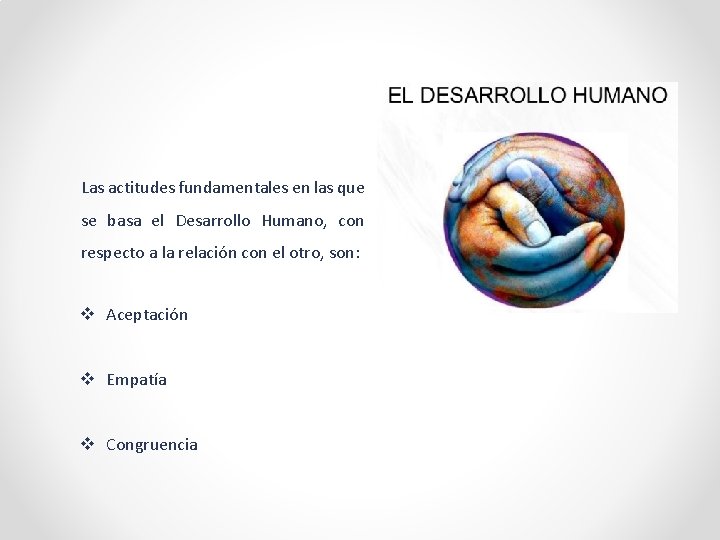 EL DESARROLLO HUMANO

Las actitudes fundamentales en las que se basa el Desarrollo Humano, con respecto a la relación con el otro, son:

❖ Aceptación

❖ Empatía

❖ Congruencia